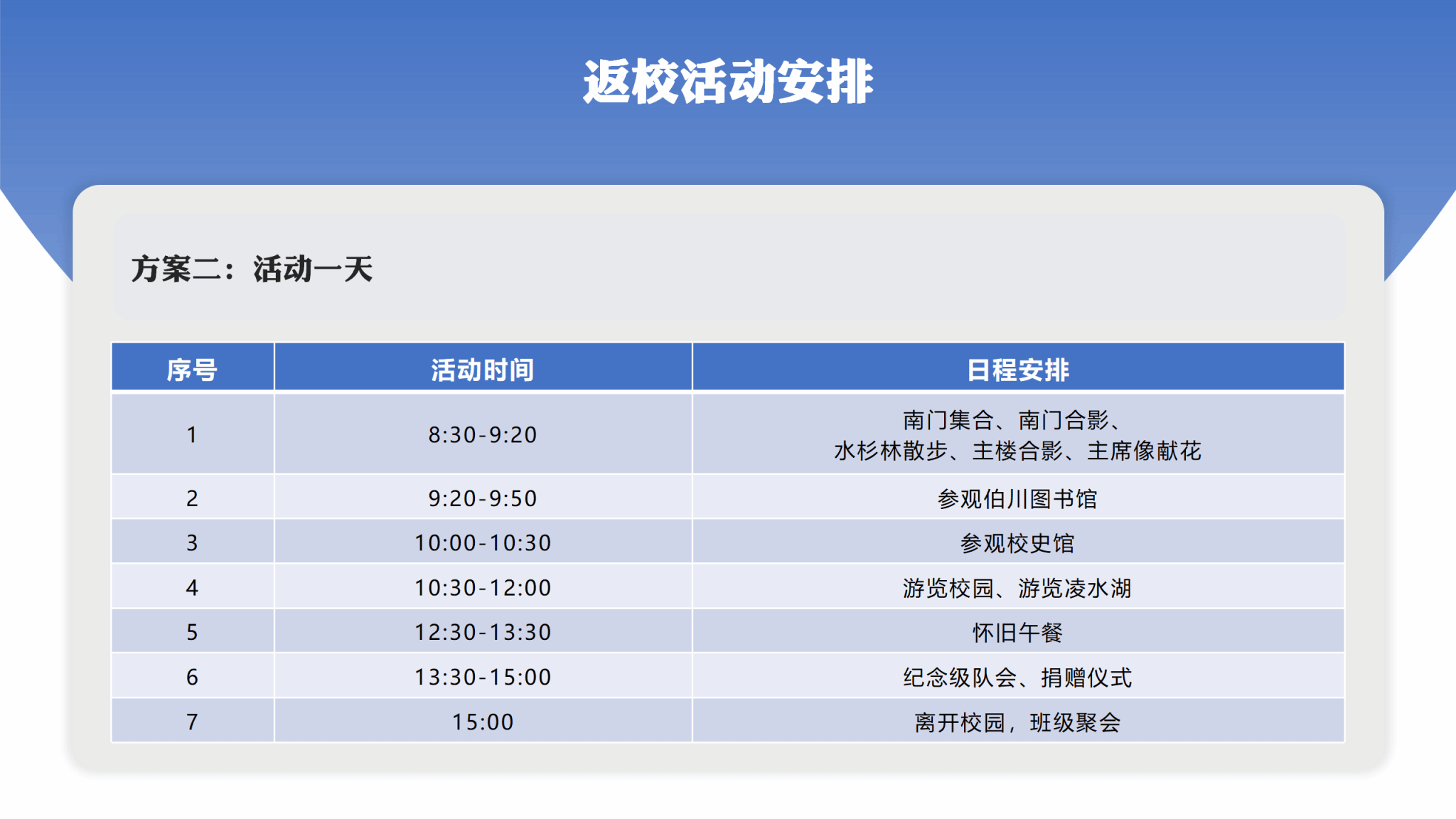 返校活动安排

方案二：活动一天

| 序号 | 活动时间 | 日程安排 |
|---|---|---|
| 1 | 8:30-9:20 | 南门集合、南门合影、水杉林散步、主楼合影、主席像献花 |
| 2 | 9:20-9:50 | 参观伯川图书馆 |
| 3 | 10:00-10:30 | 参观校史馆 |
| 4 | 10:30-12:00 | 游览校园、游览凌水湖 |
| 5 | 12:30-13:30 | 怀旧午餐 |
| 6 | 13:30-15:00 | 纪念级队会、捐赠仪式 |
| 7 | 15:00 | 离开校园，班级聚会 |